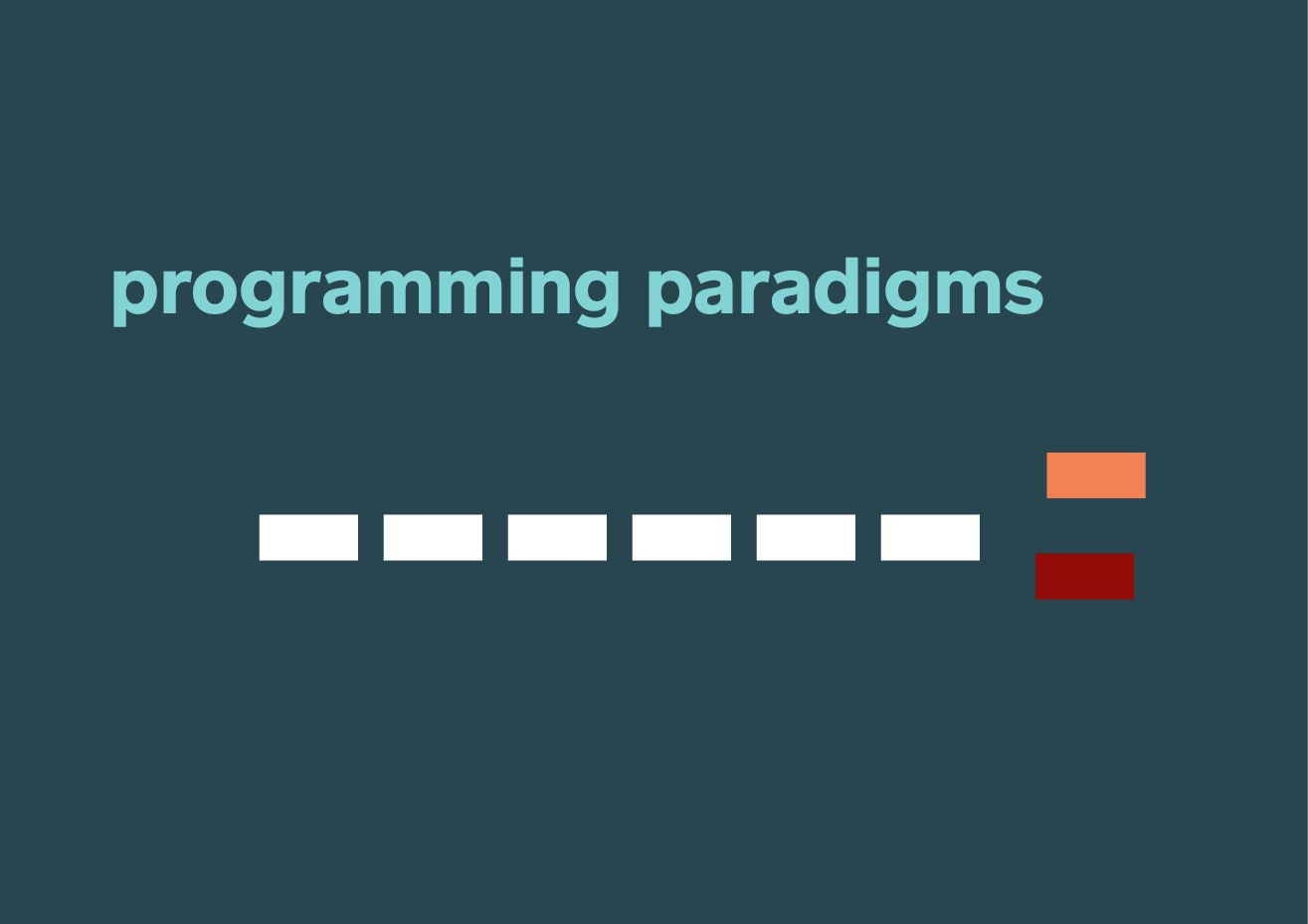 programming paradigms